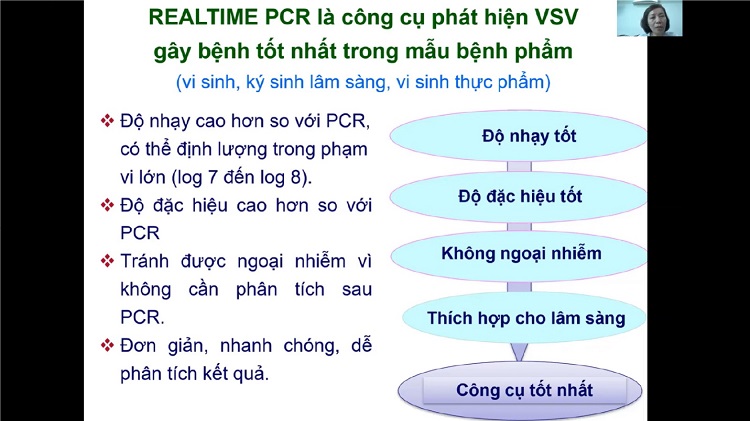 REALTIME PCR là công cụ phát hiện VSV gây bệnh tốt nhất trong mẫu bệnh phẩm
(vi sinh, ký sinh lâm sàng, vi sinh thực phẩm)

❖ Độ nhạy cao hơn so với PCR, có thể định lượng trong phạm vi lớn (log 7 đến log 8).
❖ Độ đặc hiệu cao hơn so với PCR
❖ Tránh được ngoại nhiễm vì không cần phân tích sau PCR.
❖ Đơn giản, nhanh chóng, dễ phân tích kết quả.

Độ nhạy tốt
Độ đặc hiệu tốt
Không ngoại nhiễm
Thích hợp cho lâm sàng
Công cụ tốt nhất